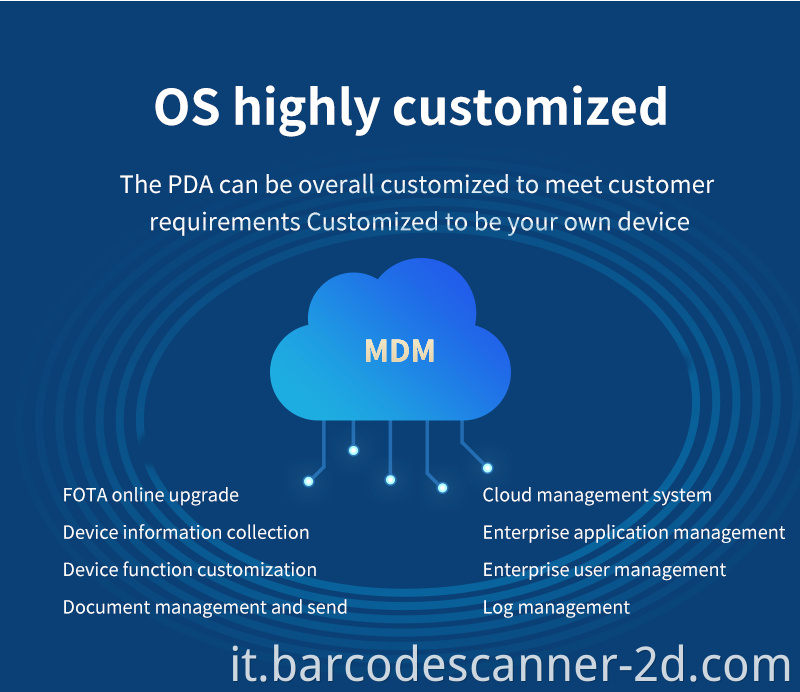 OS highly customized

The PDA can be overall customized to meet customer requirements Customized to be your own device

MDM

FOTA online upgrade
Device information collection
Device function customization
Document management and send

Cloud management system
Enterprise application management
Enterprise user management
Log management

it.barcodescanner-2d.com